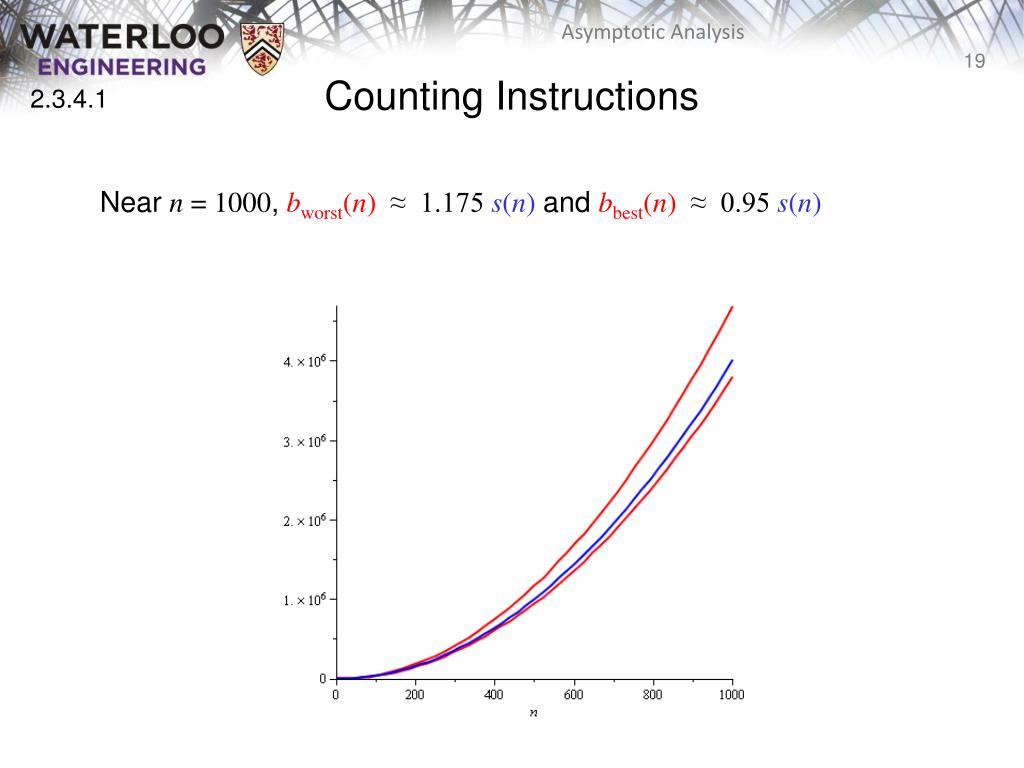 WATERLOO
ENGINEERING

Asymptotic Analysis

19

2.3.4.1

Counting Instructions

Near $n = 1000$, $b_{\text{worst}}(n) \approx 1.175\ s(n)$ and $b_{\text{best}}(n) \approx 0.95\ s(n)$

$4. \times 10^6$
$3. \times 10^6$
$2. \times 10^6$
$1. \times 10^6$
0
0 200 400 600 800 1000
$n$